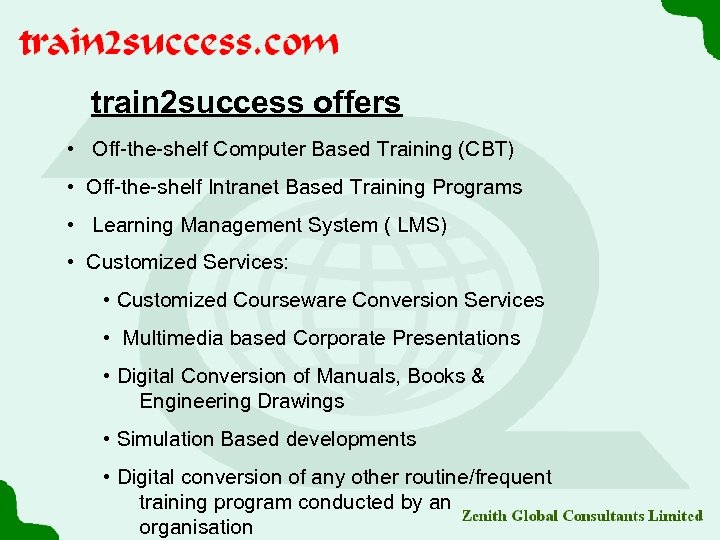 train2success.com

train2success offers

• Off-the-shelf Computer Based Training (CBT)
• Off-the-shelf Intranet Based Training Programs
• Learning Management System ( LMS)
• Customized Services:
  • Customized Courseware Conversion Services
  • Multimedia based Corporate Presentations
  • Digital Conversion of Manuals, Books & Engineering Drawings
  • Simulation Based developments
  • Digital conversion of any other routine/frequent training program conducted by an organisation

Zenith Global Consultants Limited